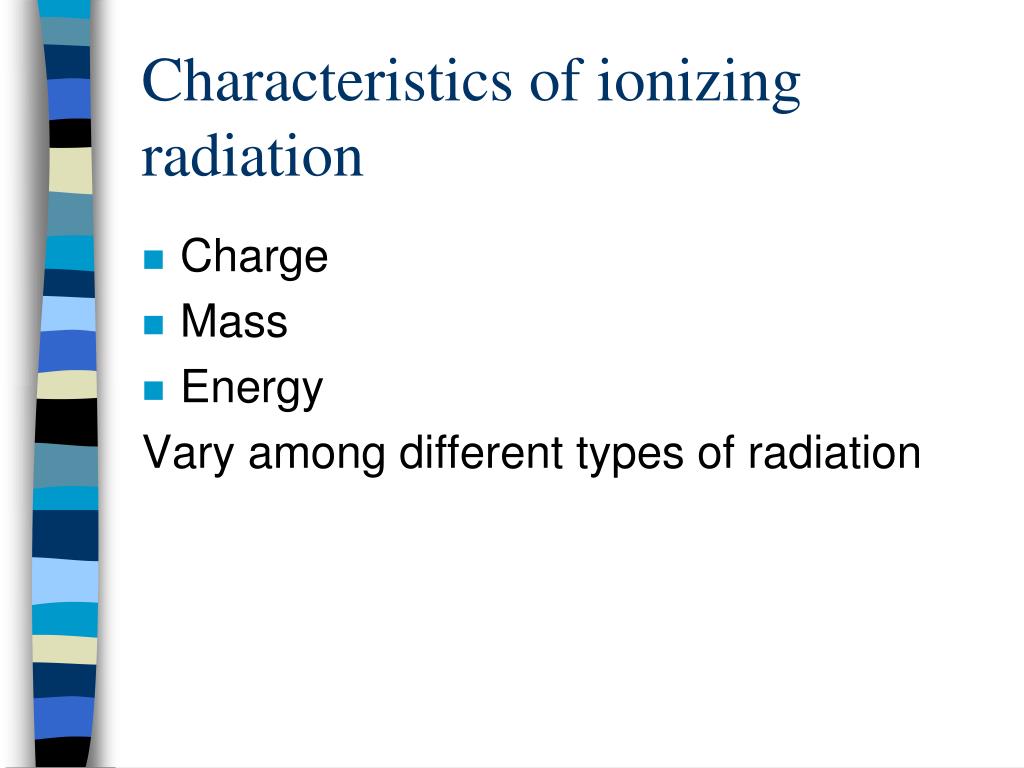 Characteristics of ionizing radiation

- Charge
- Mass
- Energy

Vary among different types of radiation